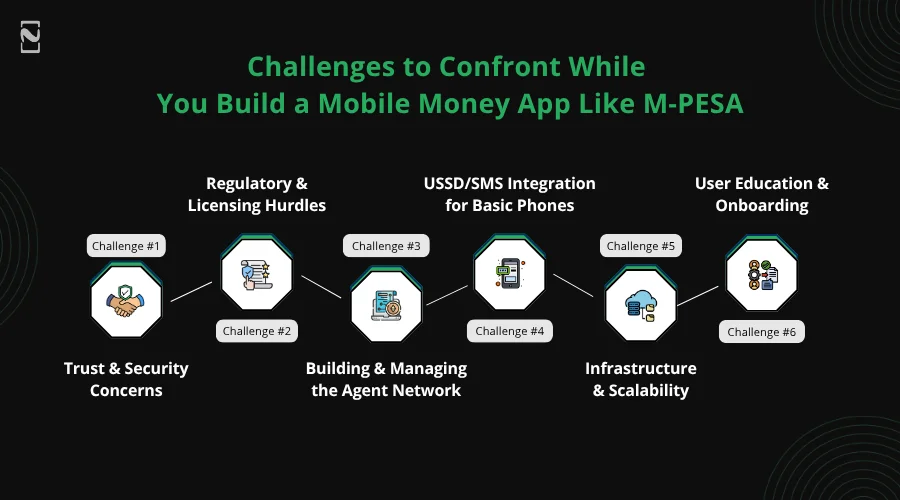 Challenges to Confront While You Build a Mobile Money App Like M-PESA

Challenge #1

Trust & Security Concerns

Regulatory & Licensing Hurdles

Challenge #2

Challenge #3

Building & Managing the Agent Network

USSD/SMS Integration for Basic Phones

Challenge #4

Challenge #5

Infrastructure & Scalability

User Education & Onboarding

Challenge #6